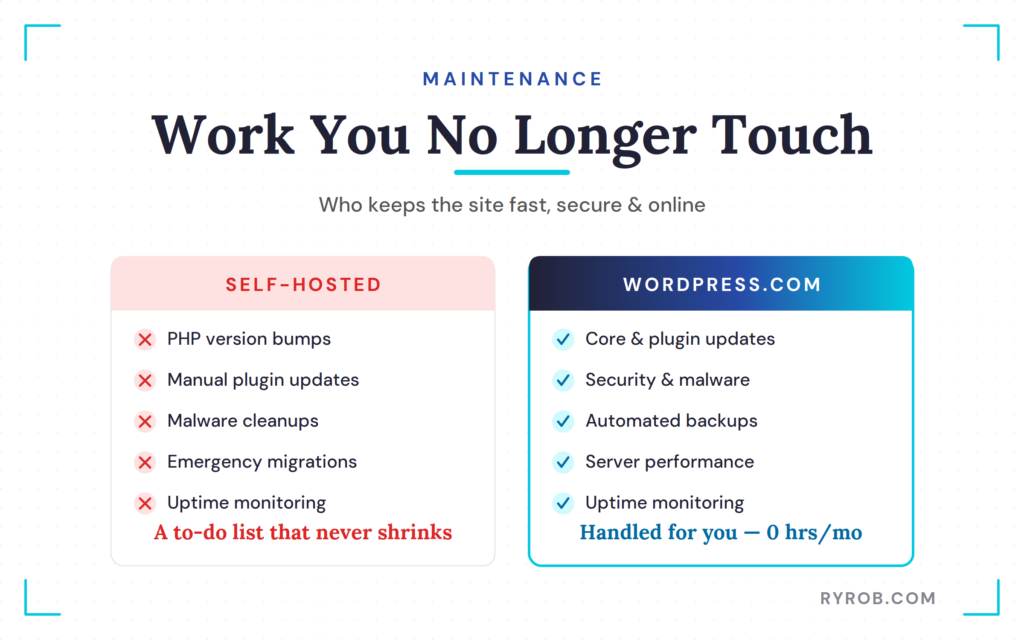 MAINTENANCE

Work You No Longer Touch

Who keeps the site fast, secure & online

SELF-HOSTED

PHP version bumps
Manual plugin updates
Malware cleanups
Emergency migrations
Uptime monitoring
A to-do list that never shrinks

WORDPRESS.COM

Core & plugin updates
Security & malware
Automated backups
Server performance
Uptime monitoring
Handled for you — 0 hrs/mo

RYROB.COM